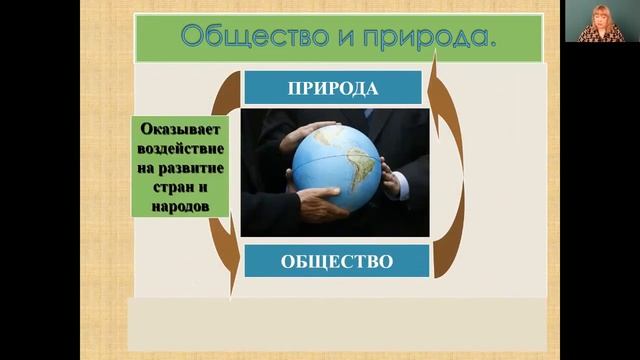 Общество и природа.

ПРИРОДА

Оказывает воздействие на развитие стран и народов

ОБЩЕСТВО